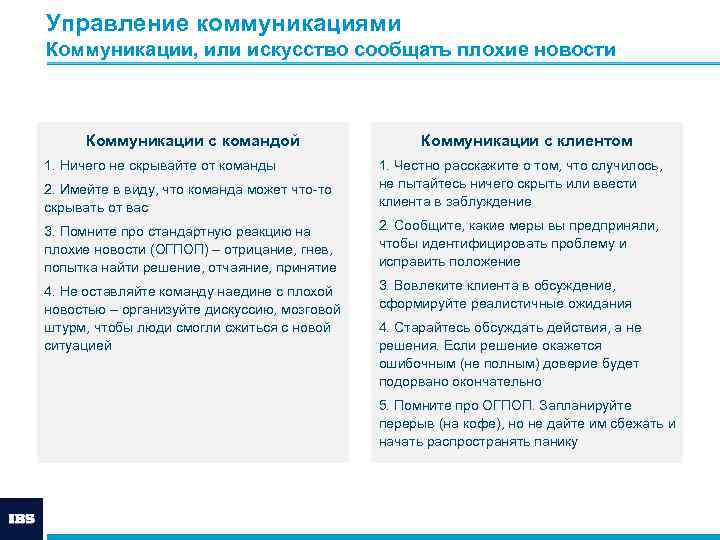 Управление коммуникациями
Коммуникации, или искусство сообщать плохие новости

Коммуникации с командой

1. Ничего не скрывайте от команды

2. Имейте в виду, что команда может что-то скрывать от вас

3. Помните про стандартную реакцию на плохие новости (ОГПОП) – отрицание, гнев, попытка найти решение, отчаяние, принятие

4. Не оставляйте команду наедине с плохой новостью – организуйте дискуссию, мозговой штурм, чтобы люди смогли сжиться с новой ситуацией

Коммуникации с клиентом

1. Честно расскажите о том, что случилось, не пытайтесь ничего скрыть или ввести клиента в заблуждение

2. Сообщите, какие меры вы предприняли, чтобы идентифицировать проблему и исправить положение

3. Вовлеките клиента в обсуждение, сформируйте реалистичные ожидания

4. Старайтесь обсуждать действия, а не решения. Если решение окажется ошибочным (не полным) доверие будет подорвано окончательно

5. Помните про ОГПОП. Запланируйте перерыв (на кофе), но не дайте им сбежать и начать распространять панику

IBS